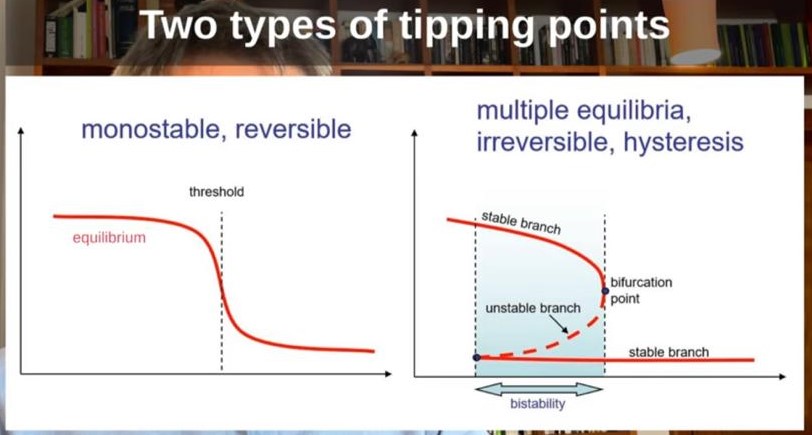 Two types of tipping points

monostable, reversible

threshold

equilibrium

multiple equilibria, irreversible, hysteresis

stable branch

bifurcation point

unstable branch

stable branch

bistability